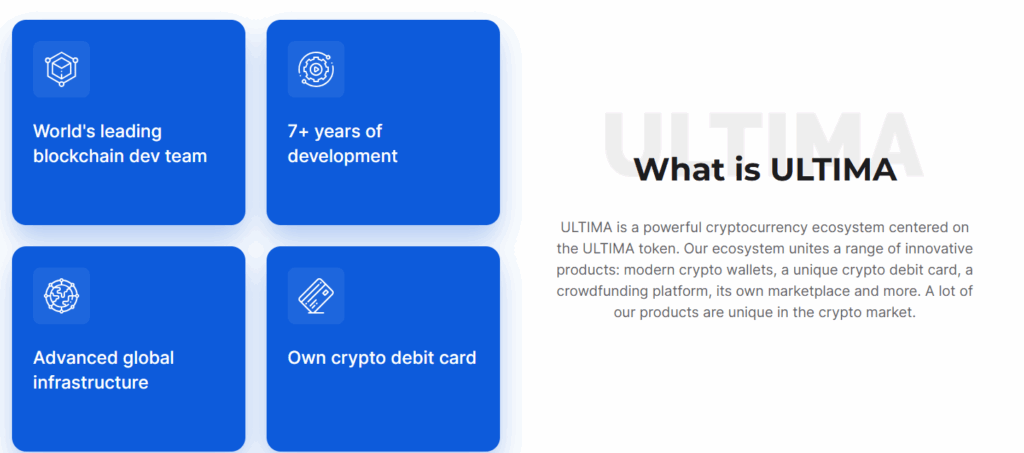 World's leading blockchain dev team

7+ years of development

Advanced global infrastructure

Own crypto debit card

ULTIMA

What is ULTIMA

ULTIMA is a powerful cryptocurrency ecosystem centered on the ULTIMA token. Our ecosystem unites a range of innovative products: modern crypto wallets, a unique crypto debit card, a crowdfunding platform, its own marketplace and more. A lot of our products are unique in the crypto market.